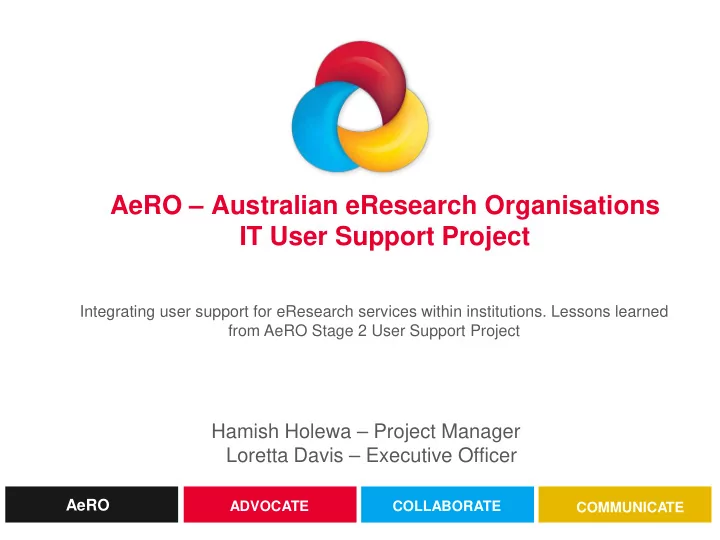 AeRO – Australian eResearch Organisations
IT User Support Project

Integrating user support for eResearch services within institutions. Lessons learned from AeRO Stage 2 User Support Project

Hamish Holewa – Project Manager
Loretta Davis – Executive Officer

AeRO ADVOCATE COLLABORATE COMMUNICATE